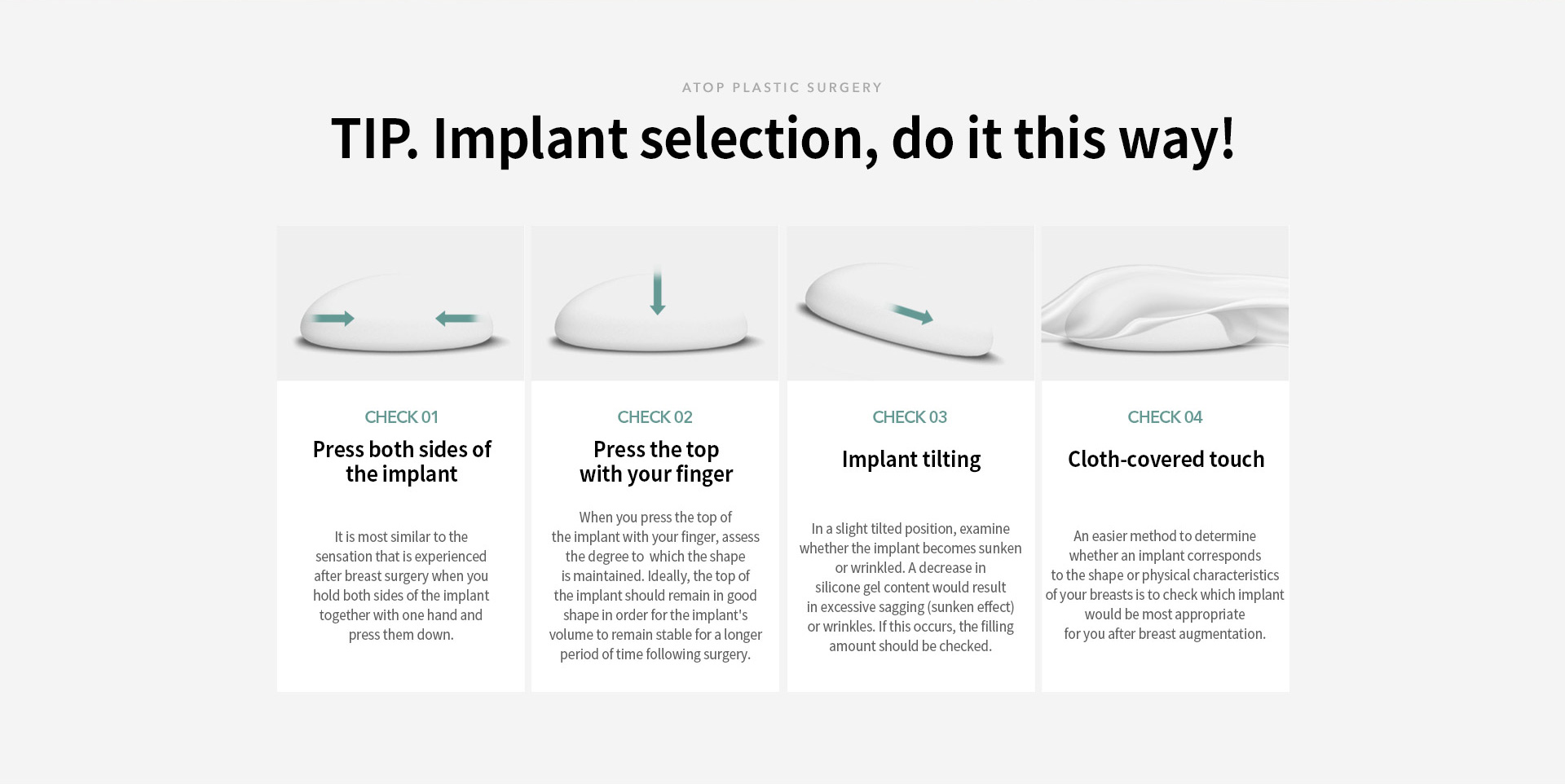 ATOP PLASTIC SURGERY

TIP. Implant selection, do it this way!

CHECK 01

Press both sides of the implant

It is most similar to the sensation that is experienced after breast surgery when you hold both sides of the implant together with one hand and press them down.

CHECK 02

Press the top with your finger

When you press the top of the implant with your finger, assess the degree to which the shape is maintained. Ideally, the top of the implant should remain in good shape in order for the implant's volume to remain stable for a longer period of time following surgery.

CHECK 03

Implant tilting

In a slight tilted position, examine whether the implant becomes sunken or wrinkled. A decrease in silicone gel content would result in excessive sagging (sunken effect) or wrinkles. If this occurs, the filling amount should be checked.

CHECK 04

Cloth-covered touch

An easier method to determine whether an implant corresponds to the shape or physical characteristics of your breasts is to check which implant would be most appropriate for you after breast augmentation.